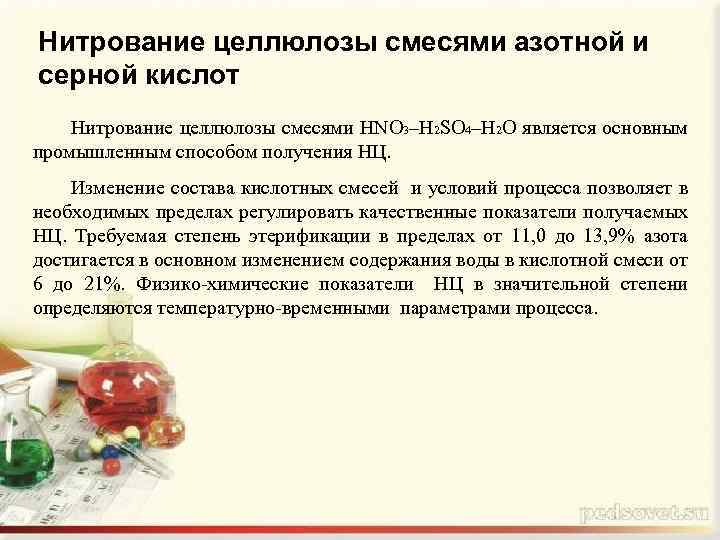 Нитрование целлюлозы смесями азотной и серной кислот

Нитрование целлюлозы смесями $HNO_3$–$H_2SO_4$–$H_2O$ является основным промышленным способом получения НЦ.

Изменение состава кислотных смесей и условий процесса позволяет в необходимых пределах регулировать качественные показатели получаемых НЦ. Требуемая степень этерификации в пределах от 11,0 до 13,9% азота достигается в основном изменением содержания воды в кислотной смеси от 6 до 21%. Физико-химические показатели НЦ в значительной степени определяются температурно-временными параметрами процесса.

pedsovet.su